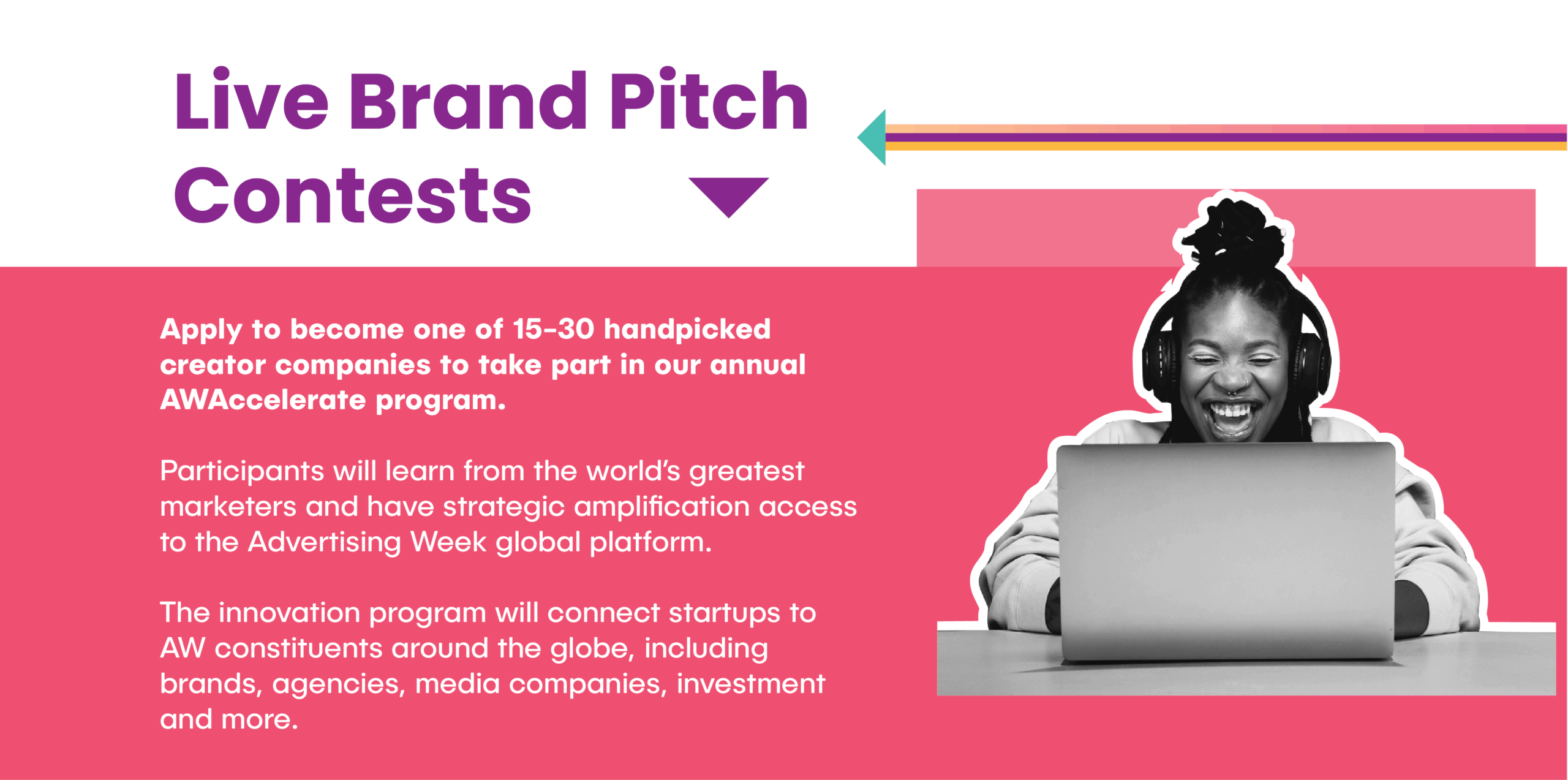 Live Brand Pitch Contests

Apply to become one of 15-30 handpicked creator companies to take part in our annual AWAccelerate program.

Participants will learn from the world's greatest marketers and have strategic amplification access to the Advertising Week global platform.

The innovation program will connect startups to AW constituents around the globe, including brands, agencies, media companies, investment and more.